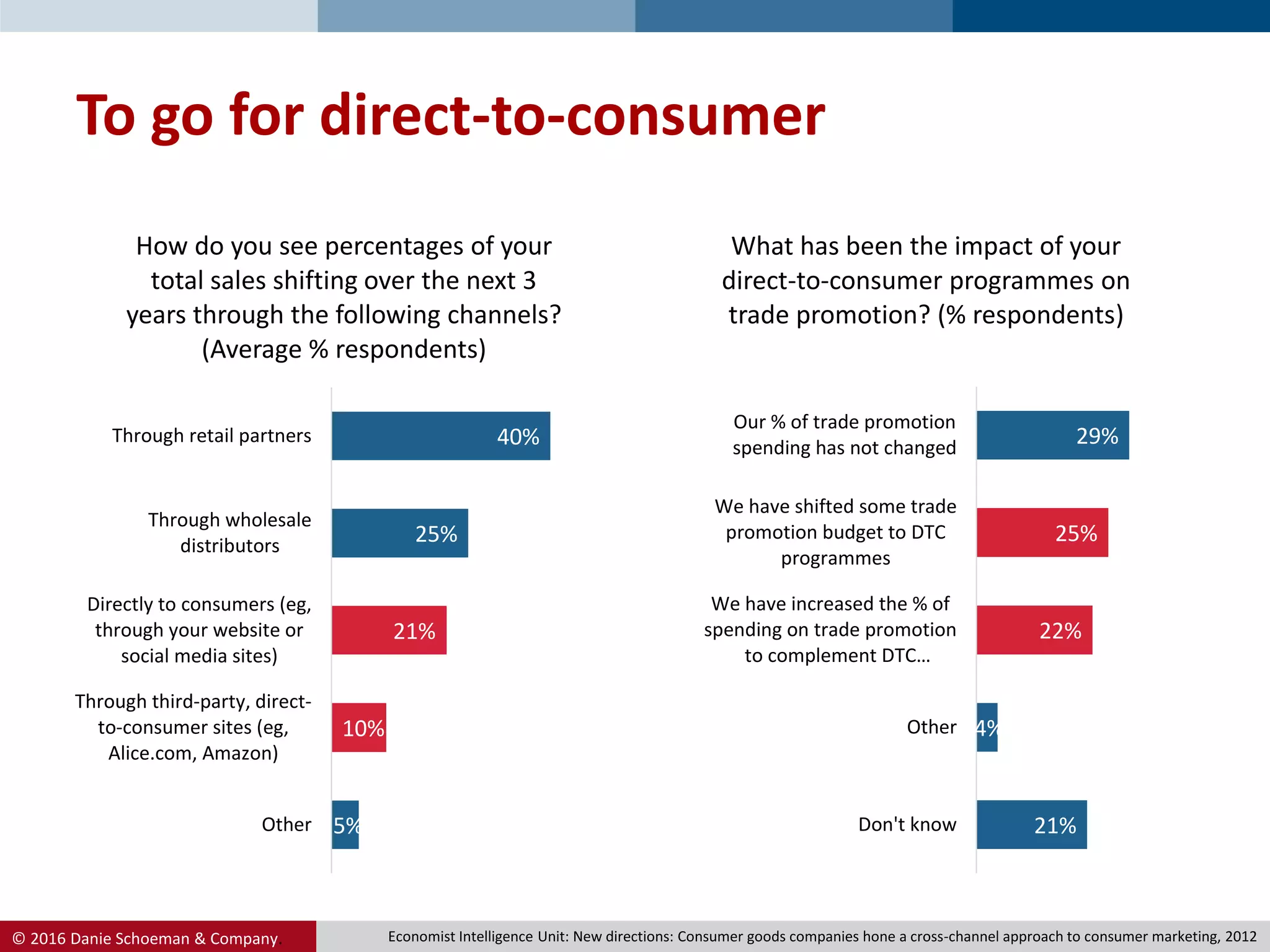 To go for direct-to-consumer

How do you see percentages of your total sales shifting over the next 3 years through the following channels? (Average % respondents)

Through retail partners 40%

Through wholesale distributors 25%

Directly to consumers (eg, through your website or social media sites) 21%

Through third-party, direct-to-consumer sites (eg, Alice.com, Amazon) 10%

Other 5%

What has been the impact of your direct-to-consumer programmes on trade promotion? (% respondents)

Our % of trade promotion spending has not changed 29%

We have shifted some trade promotion budget to DTC programmes 25%

We have increased the % of spending on trade promotion to complement DTC… 22%

Other 4%

Don't know 21%

© 2016 Danie Schoeman & Company.

Economist Intelligence Unit: New directions: Consumer goods companies hone a cross-channel approach to consumer marketing, 2012